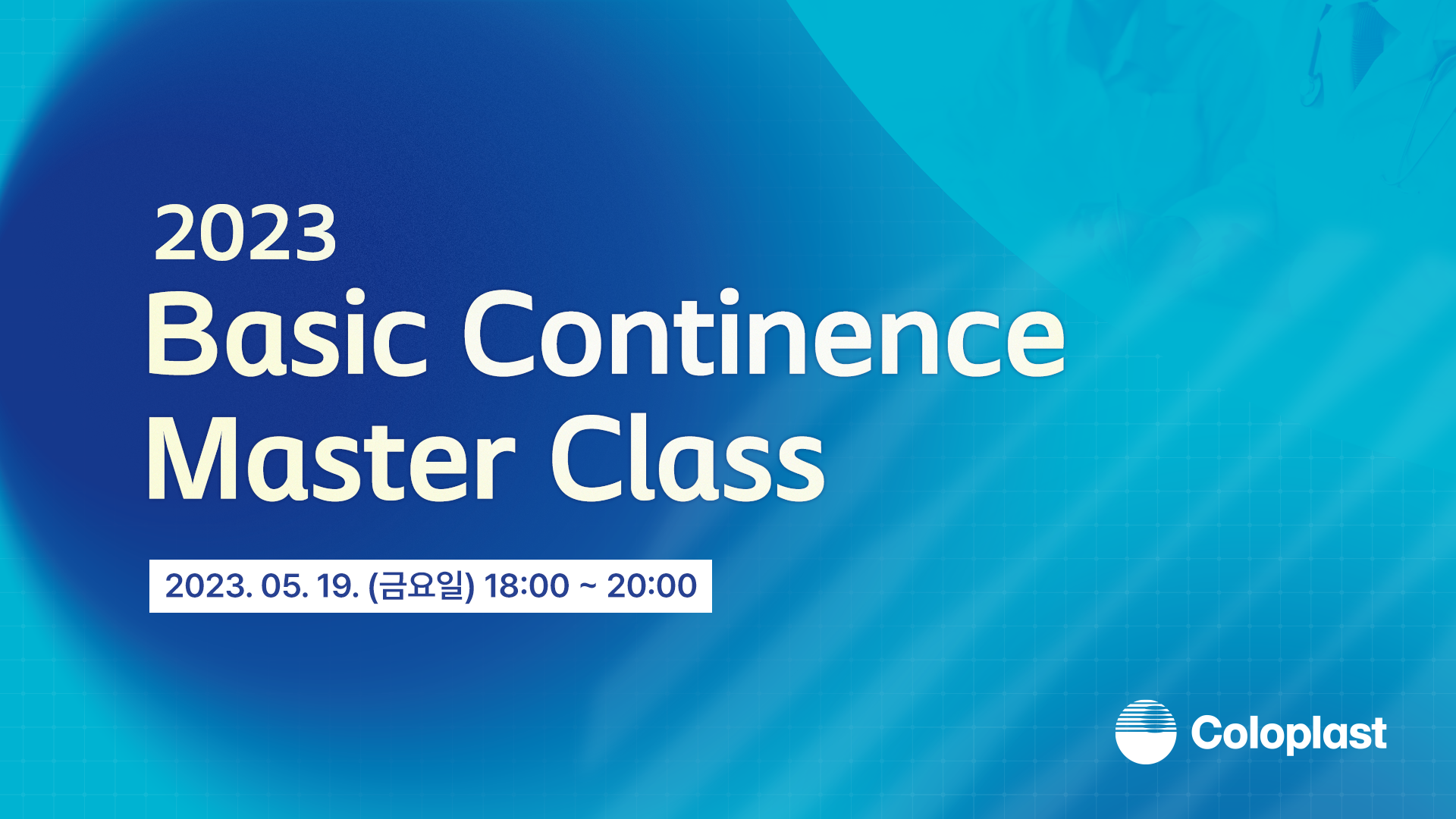 2023
Basic Continence Master Class

2023. 05. 19. (금요일) 18:00 ~ 20:00

Coloplast